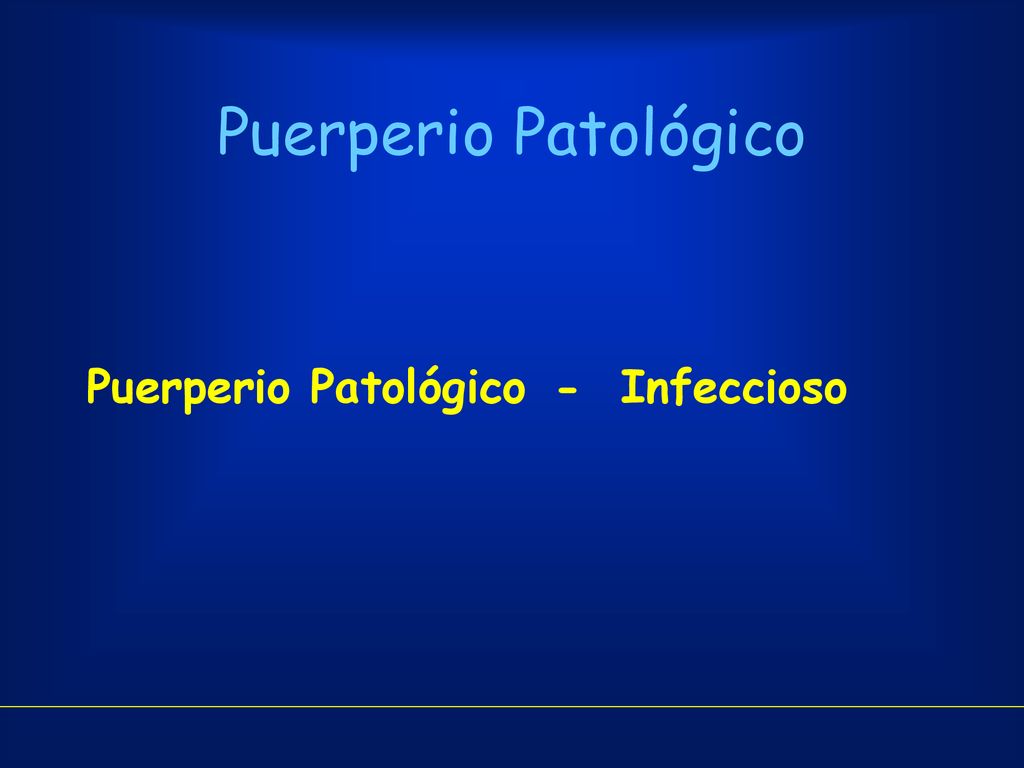 Puerperio Patológico

Puerperio Patológico - Infeccioso